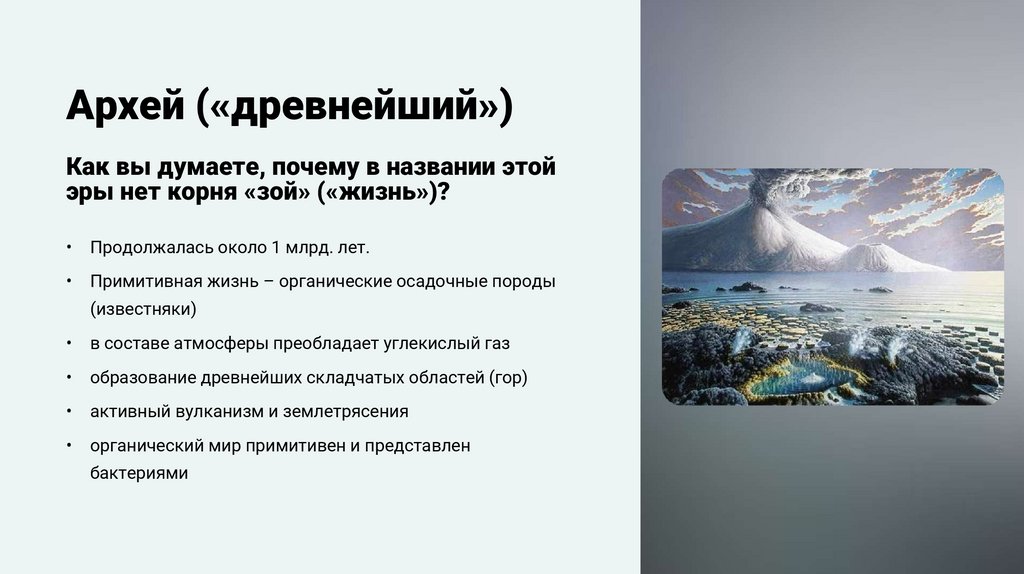 Архей («древнейший»)

Как вы думаете, почему в названии этой эры нет корня «зой» («жизнь»)?

• Продолжалась около 1 млрд. лет.
• Примитивная жизнь – органические осадочные породы (известняки)
• в составе атмосферы преобладает углекислый газ
• образование древнейших складчатых областей (гор)
• активный вулканизм и землетрясения
• органический мир примитивен и представлен бактериями